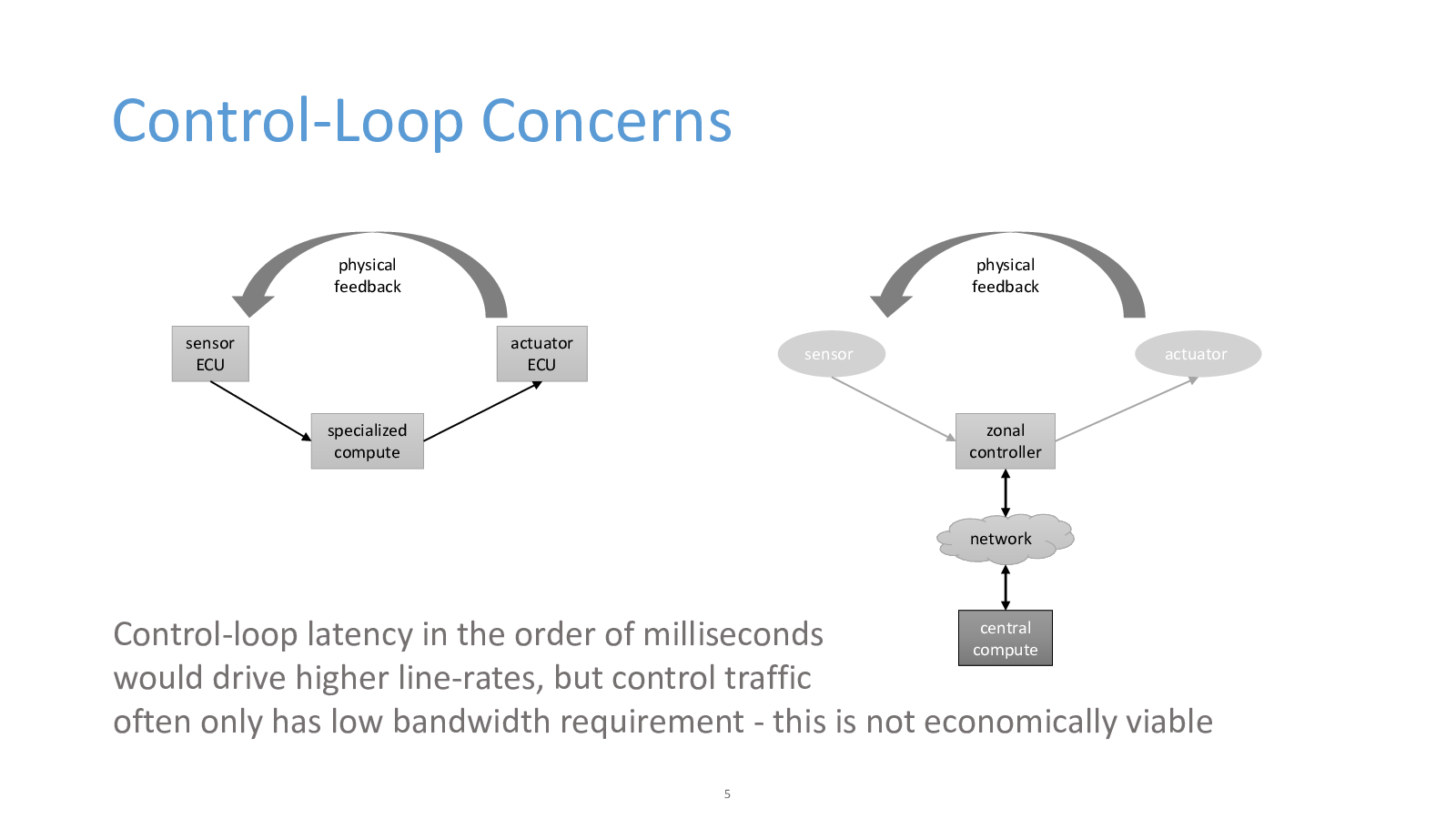 Control-Loop Concerns

physical feedback

sensor ECU

actuator ECU

specialized compute

physical feedback

sensor

actuator

zonal controller

network

central compute

Control-loop latency in the order of milliseconds would drive higher line-rates, but control traffic often only has low bandwidth requirement - this is not economically viable

5